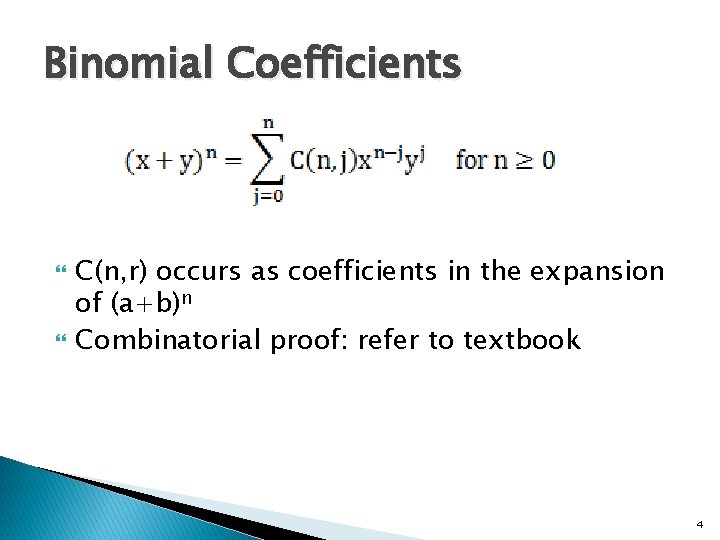 Binomial Coefficients

$(x+y)^n = \sum_{j=0}^{n} C(n,j)x^{n-j}y^j \quad \text{for } n \geq 0$

C(n,r) occurs as coefficients in the expansion of $(a+b)^n$

Combinatorial proof: refer to textbook

4